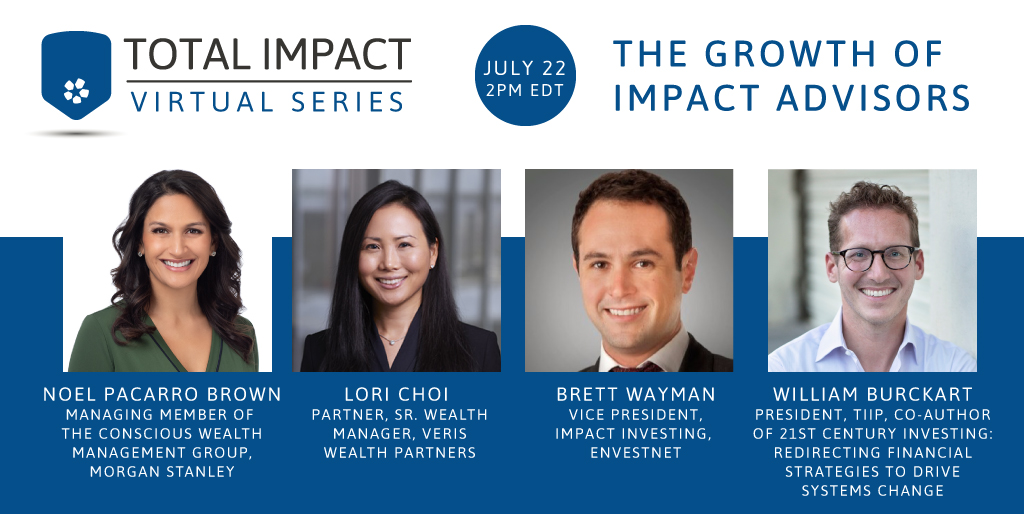 TOTAL IMPACT
VIRTUAL SERIES

JULY 22
2PM EDT

THE GROWTH OF IMPACT ADVISORS

NOEL PACARRO BROWN
MANAGING MEMBER OF THE CONSCIOUS WEALTH MANAGEMENT GROUP, MORGAN STANLEY

LORI CHOI
PARTNER, SR. WEALTH MANAGER, VERIS WEALTH PARTNERS

BRETT WAYMAN
VICE PRESIDENT, IMPACT INVESTING, ENVESTNET

WILLIAM BURCKART
PRESIDENT, TIIP, CO-AUTHOR OF 21ST CENTURY INVESTING: REDIRECTING FINANCIAL STRATEGIES TO DRIVE SYSTEMS CHANGE